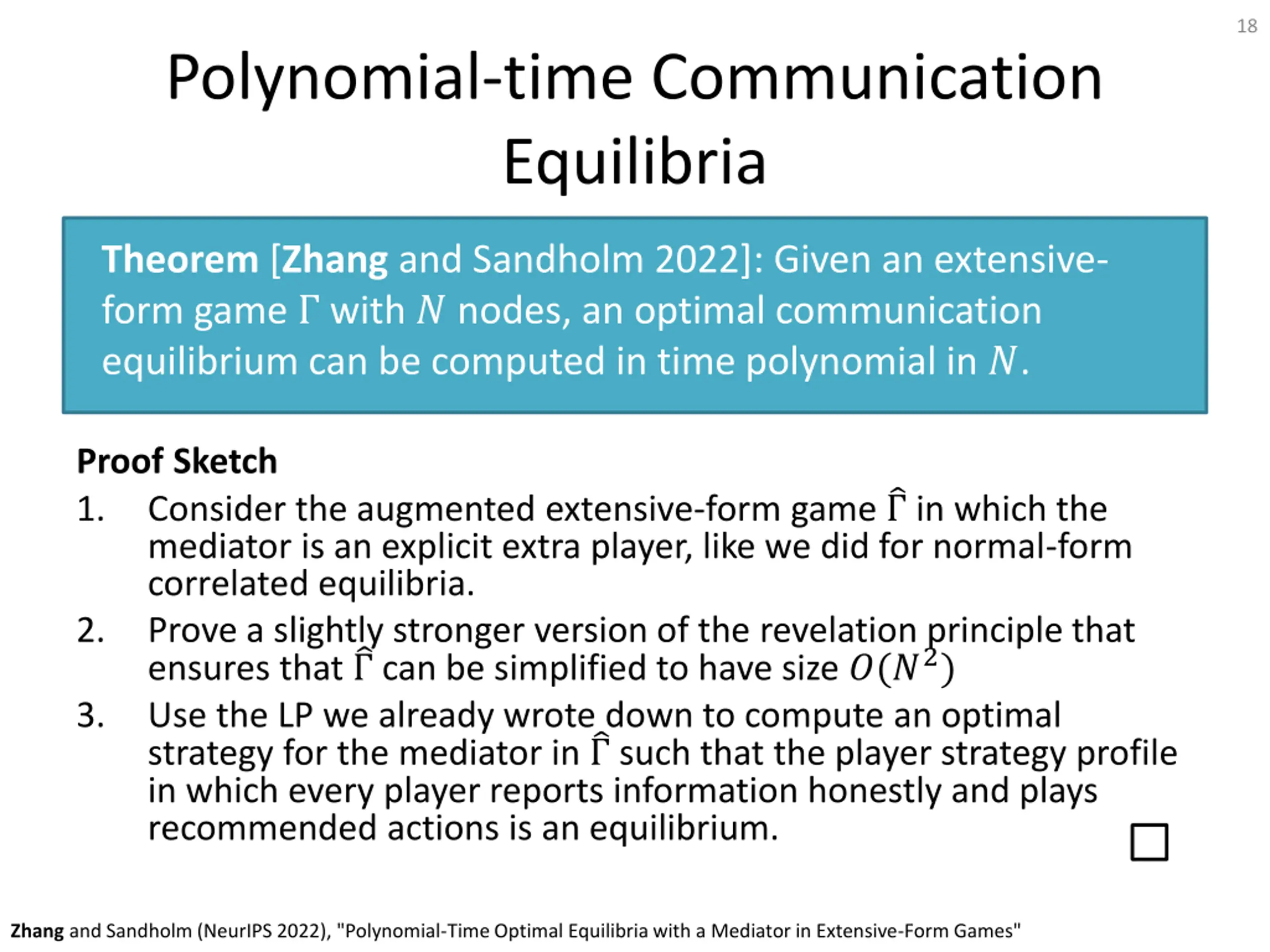 18

Polynomial-time Communication Equilibria

Theorem [Zhang and Sandholm 2022]: Given an extensive-form game $\Gamma$ with $N$ nodes, an optimal communication equilibrium can be computed in time polynomial in $N$.

Proof Sketch

1. Consider the augmented extensive-form game $\hat{\Gamma}$ in which the mediator is an explicit extra player, like we did for normal-form correlated equilibria.
2. Prove a slightly stronger version of the revelation principle that ensures that $\hat{\Gamma}$ can be simplified to have size $O(N^2)$
3. Use the LP we already wrote down to compute an optimal strategy for the mediator in $\hat{\Gamma}$ such that the player strategy profile in which every player reports information honestly and plays recommended actions is an equilibrium. $\square$

Zhang and Sandholm (NeurIPS 2022), "Polynomial-Time Optimal Equilibria with a Mediator in Extensive-Form Games"